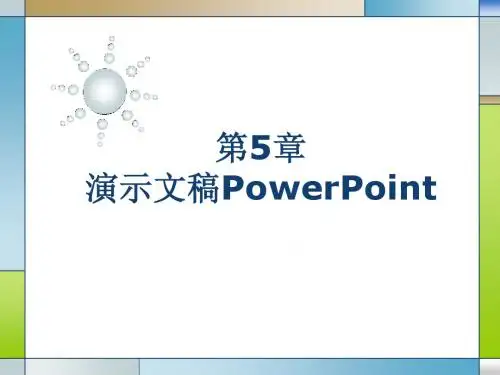 第5章
演示文稿PowerPoint